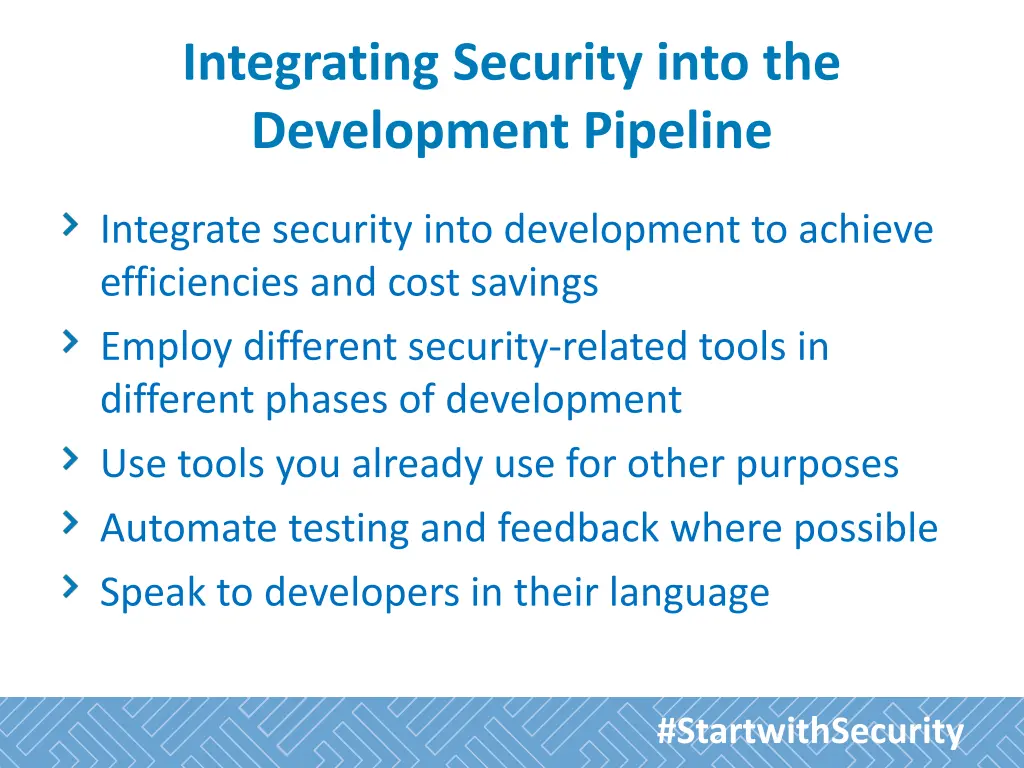 Integrating Security into the Development Pipeline

› Integrate security into development to achieve efficiencies and cost savings
› Employ different security-related tools in different phases of development
› Use tools you already use for other purposes
› Automate testing and feedback where possible
› Speak to developers in their language

#StartwithSecurity